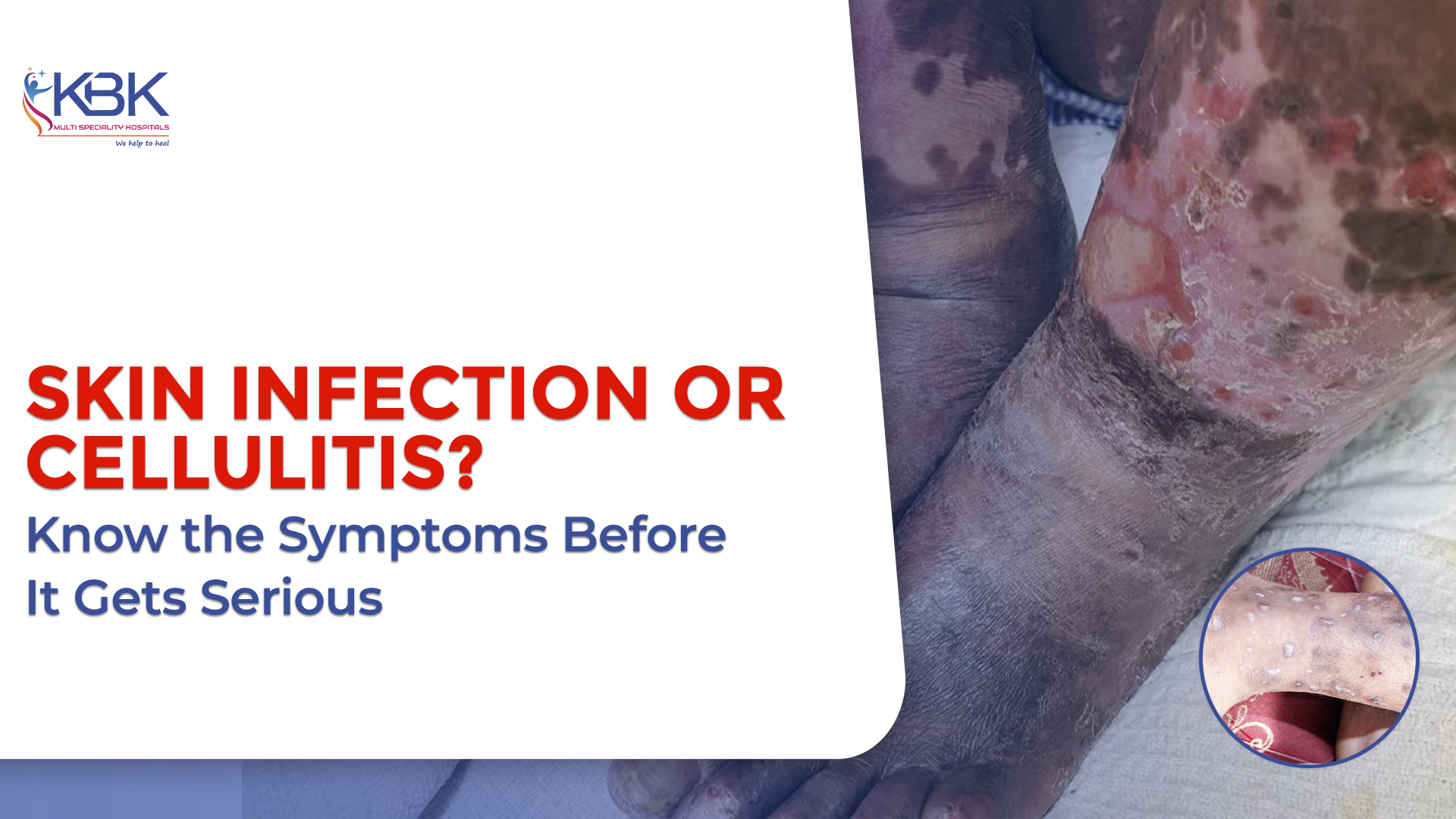 KBK
MULTI SPECIALITY HOSPITALS
We help to heal

SKIN INFECTION OR CELLULITIS?
Know the Symptoms Before It Gets Serious